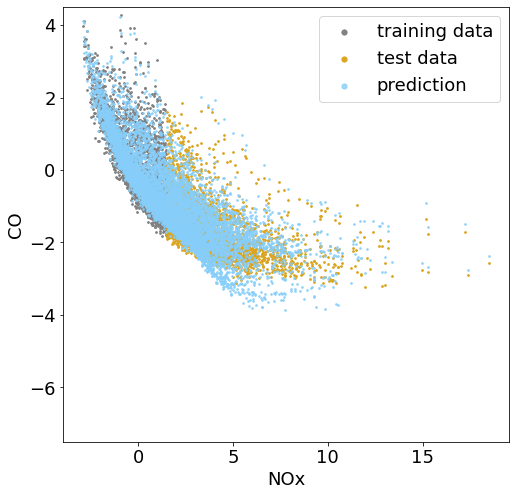 training data
test data
prediction

4
2
0
−2
−4
−6

CO

0
5
10
15

NOx